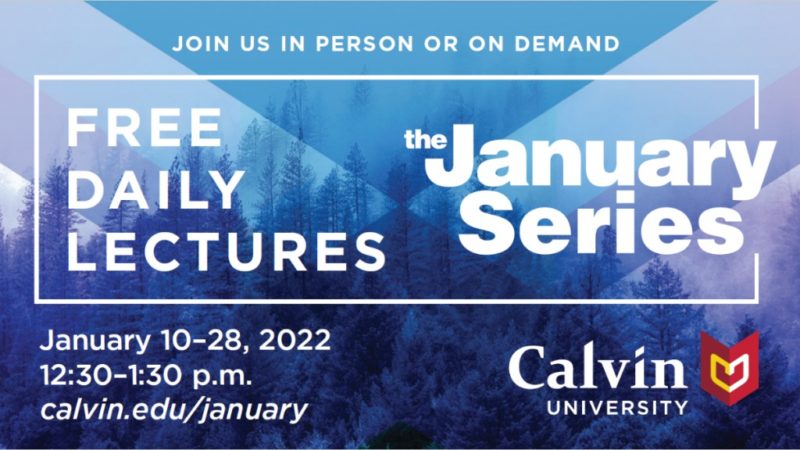 JOIN US IN PERSON OR ON DEMAND

FREE DAILY LECTURES

the January Series

January 10–28, 2022
12:30–1:30 p.m.
calvin.edu/january

Calvin UNIVERSITY